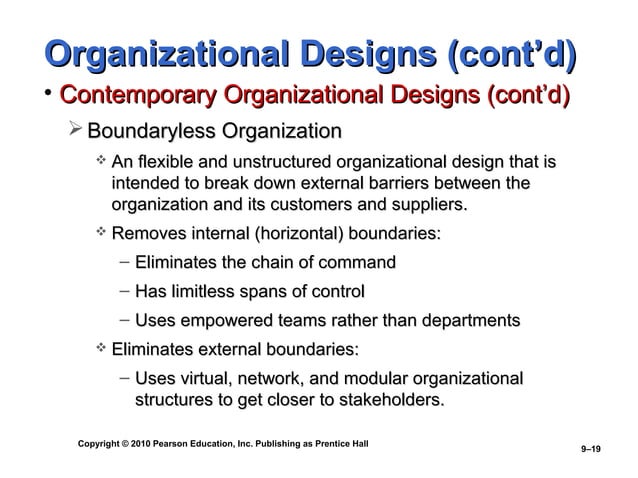 Organizational Designs (cont'd)

• Contemporary Organizational Designs (cont'd)

➢ Boundaryless Organization

❖ An flexible and unstructured organizational design that is intended to break down external barriers between the organization and its customers and suppliers.

❖ Removes internal (horizontal) boundaries:

– Eliminates the chain of command

– Has limitless spans of control

– Uses empowered teams rather than departments

❖ Eliminates external boundaries:

– Uses virtual, network, and modular organizational structures to get closer to stakeholders.

Copyright © 2010 Pearson Education, Inc. Publishing as Prentice Hall

9–19